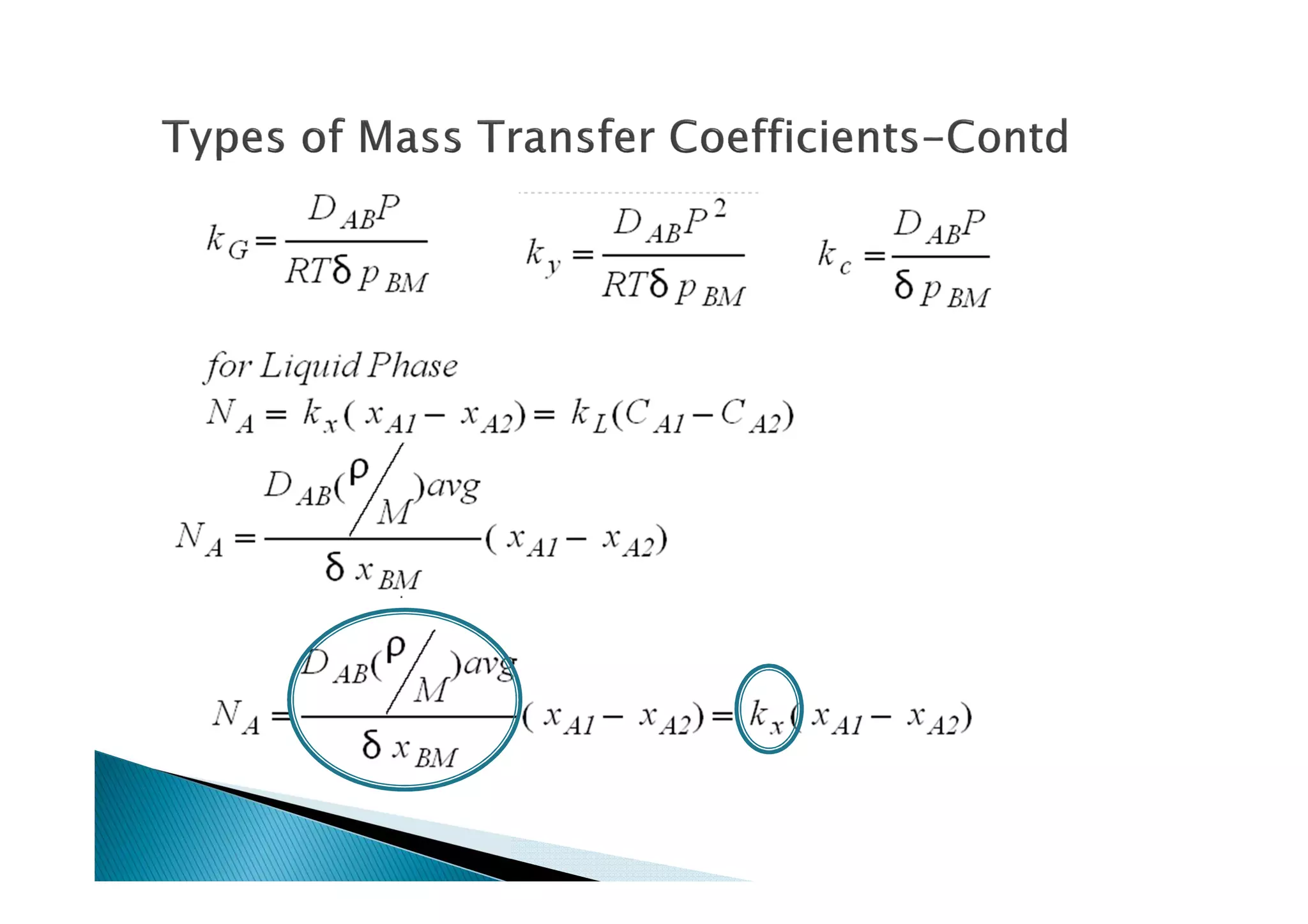 Types of Mass Transfer Coefficients-Contd

$k_G = \frac{D_{AB}P}{RT\delta p_{BM}}$ $k_y = \frac{D_{AB}P^2}{RT\delta p_{BM}}$ $k_c = \frac{D_{AB}P}{\delta p_{BM}}$

for Liquid Phase

$N_A = k_x(x_{A1} - x_{A2}) = k_L(C_{A1} - C_{A2})$

$N_A = \frac{D_{AB}(\rho/M)avg}{\delta x_{BM}}(x_{A1} - x_{A2})$

$N_A = \frac{D_{AB}(\rho/M)avg}{\delta x_{BM}}(x_{A1} - x_{A2}) = k_x(x_{A1} - x_{A2})$